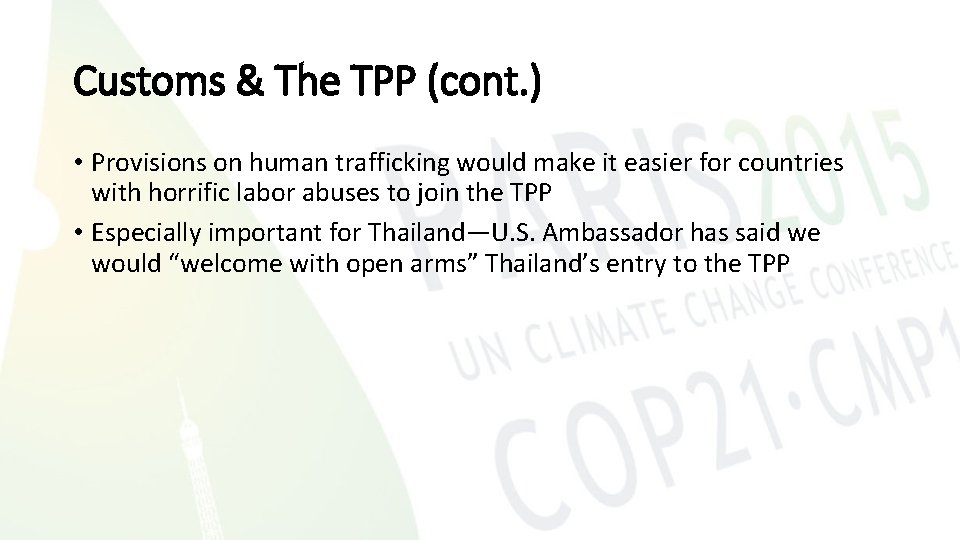 Customs & The TPP (cont.)

• Provisions on human trafficking would make it easier for countries with horrific labor abuses to join the TPP
• Especially important for Thailand—U.S. Ambassador has said we would "welcome with open arms" Thailand's entry to the TPP

PARIS2015
UN CLIMATE CHANGE CONFERENCE
COP21·CMP1